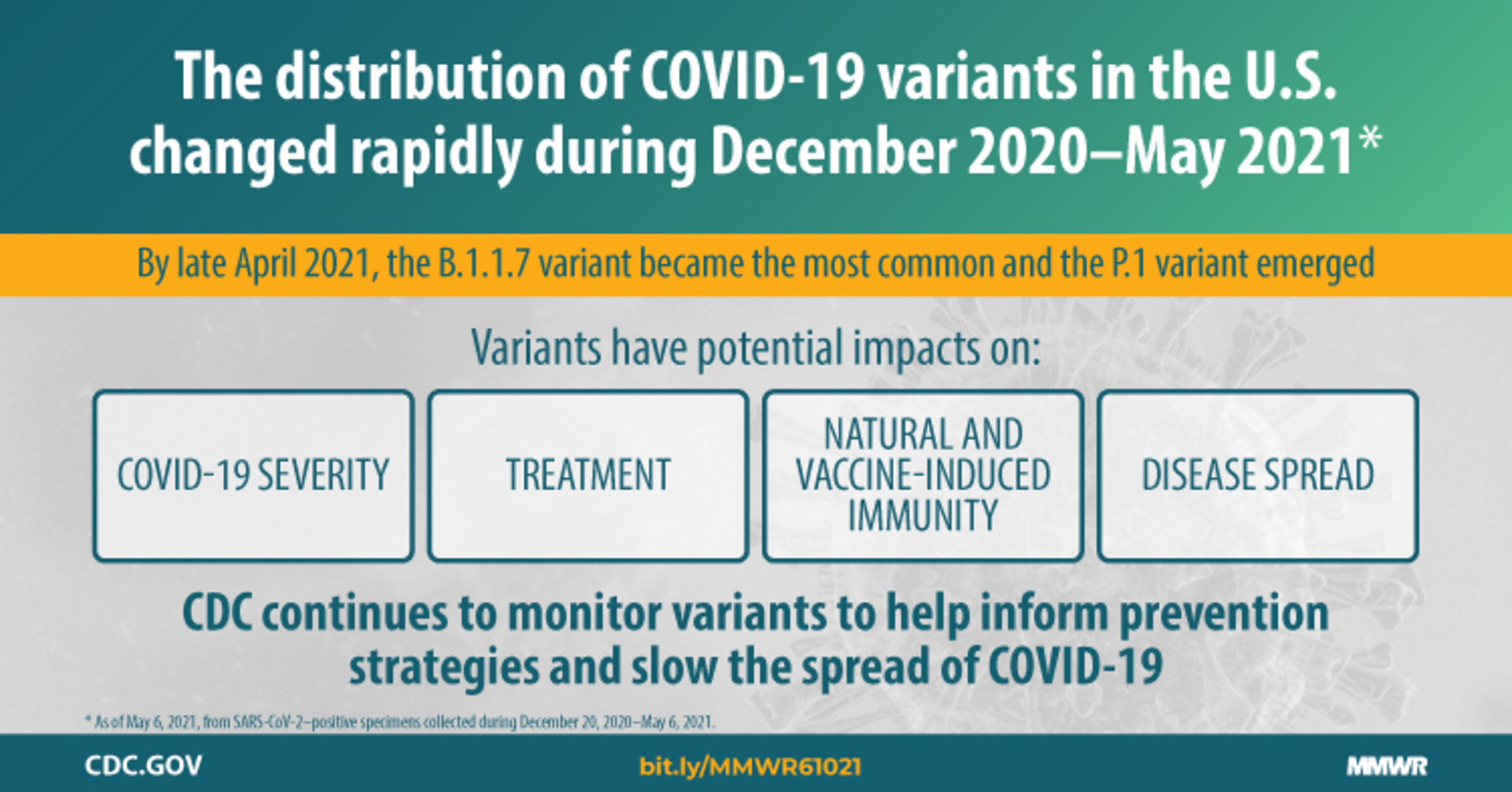 The distribution of COVID-19 variants in the U.S. changed rapidly during December 2020–May 2021*

By late April 2021, the B.1.1.7 variant became the most common and the P.1 variant emerged

Variants have potential impacts on:

COVID-19 SEVERITY

TREATMENT

NATURAL AND VACCINE-INDUCED IMMUNITY

DISEASE SPREAD

CDC continues to monitor variants to help inform prevention strategies and slow the spread of COVID-19

* As of May 6, 2021, from SARS-CoV-2–positive specimens collected during December 20, 2020–May 6, 2021.

CDC.GOV

bit.ly/MMWR61021

MMWR